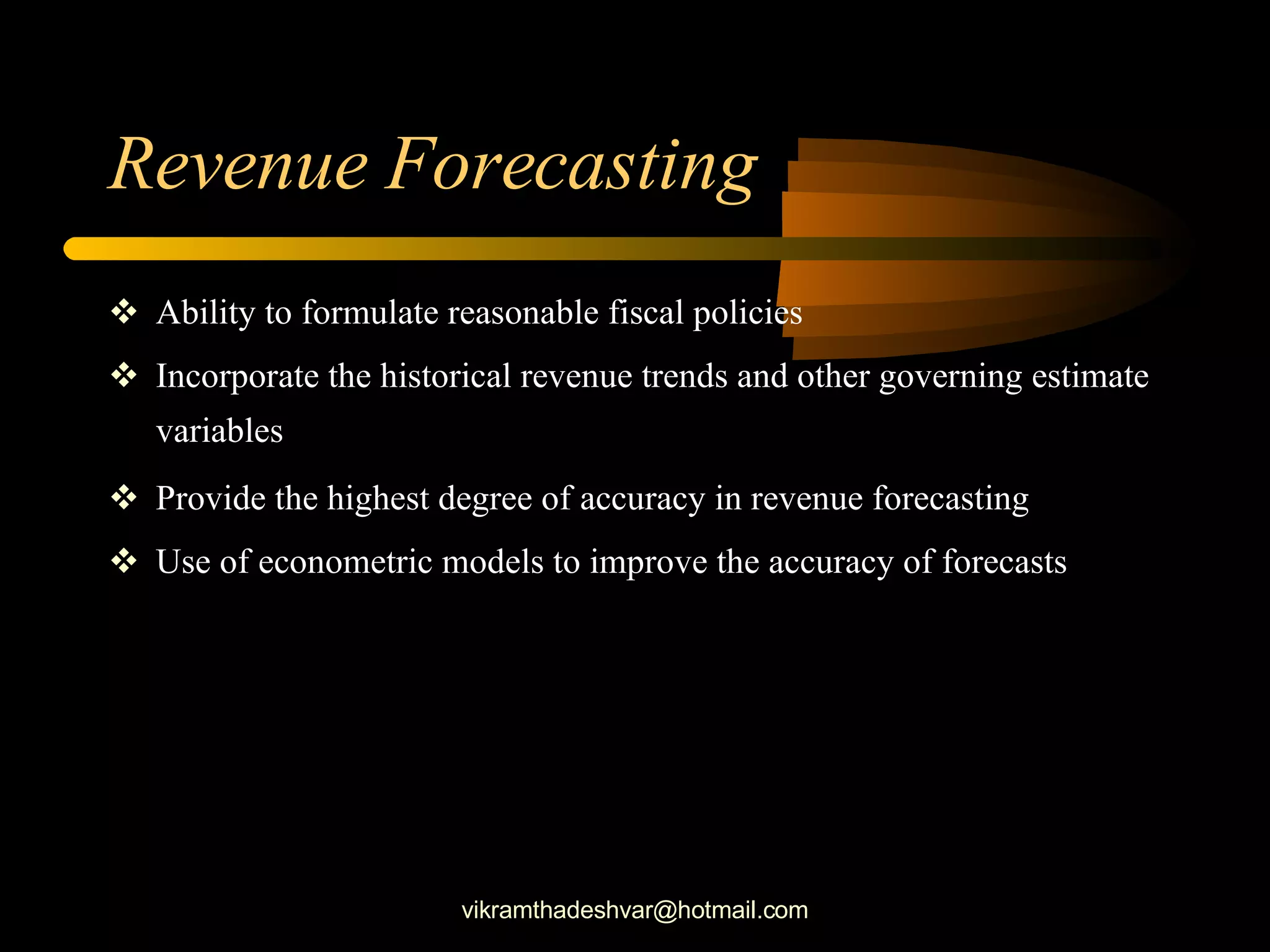 Revenue Forecasting

❖ Ability to formulate reasonable fiscal policies

❖ Incorporate the historical revenue trends and other governing estimate variables

❖ Provide the highest degree of accuracy in revenue forecasting

❖ Use of econometric models to improve the accuracy of forecasts

vikramthadeshvar@hotmail.com